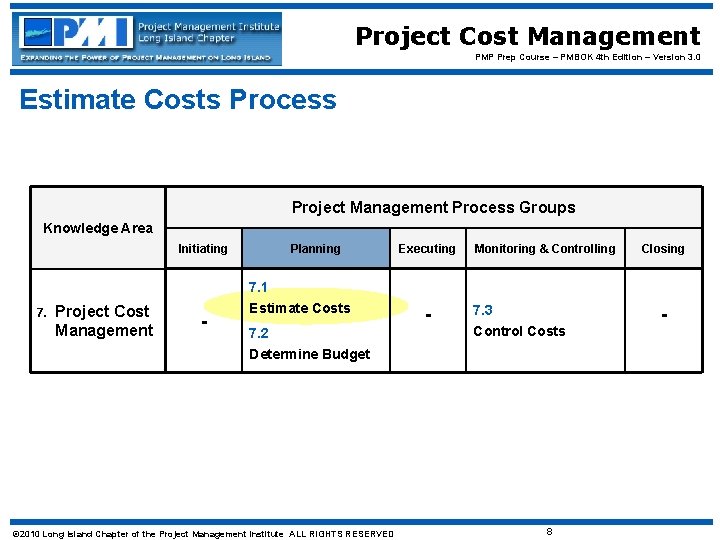 PMI Project Management Institute Long Island Chapter
EXPANDING THE POWER OF PROJECT MANAGEMENT ON LONG ISLAND

Project Cost Management
PMP Prep Course – PMBOK 4th Edition – Version 3.0

Estimate Costs Process

| Knowledge Area | Project Management Process Groups | | | | |
|---|---|---|---|---|---|
| | Initiating | Planning | Executing | Monitoring & Controlling | Closing |
| 7. Project Cost Management | - | 7.1 Estimate Costs 7.2 Determine Budget | - | 7.3 Control Costs | - |

©2010 Long Island Chapter of the Project Management Institute ALL RIGHTS RESERVED

8